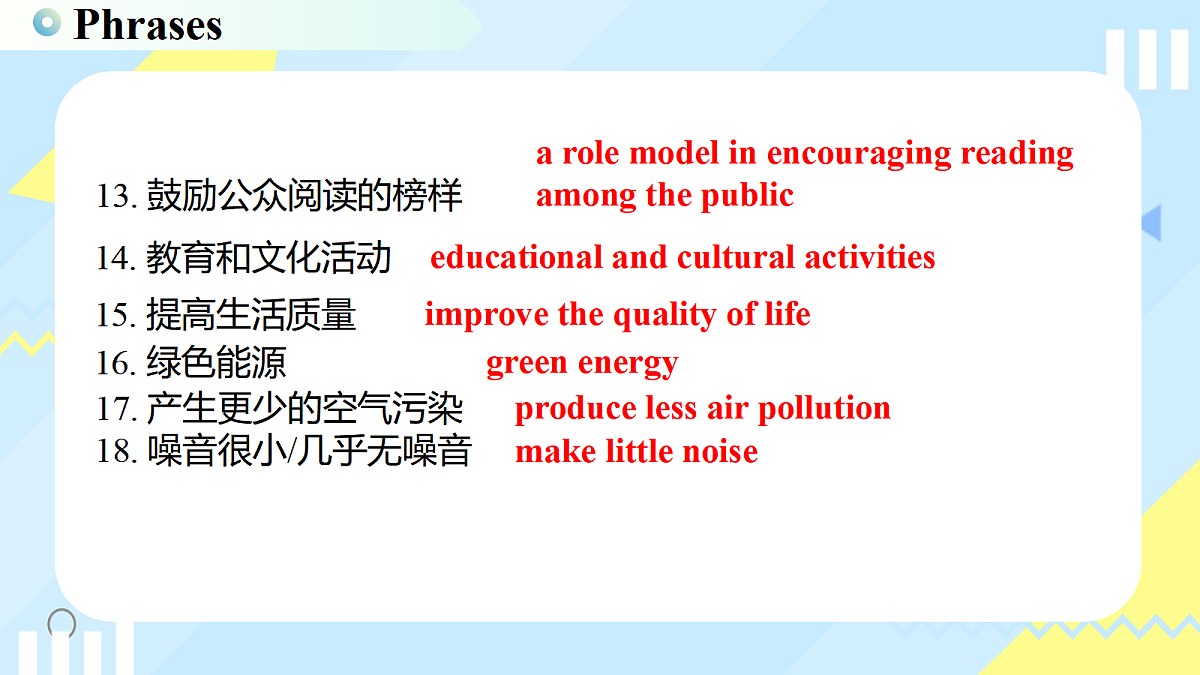 Phrases

13. 鼓励公众阅读的榜样 a role model in encouraging reading among the public

14. 教育和文化活动 educational and cultural activities

15. 提高生活质量 improve the quality of life

16. 绿色能源 green energy

17. 产生更少的空气污染 produce less air pollution

18. 噪音很小/几乎无噪音 make little noise